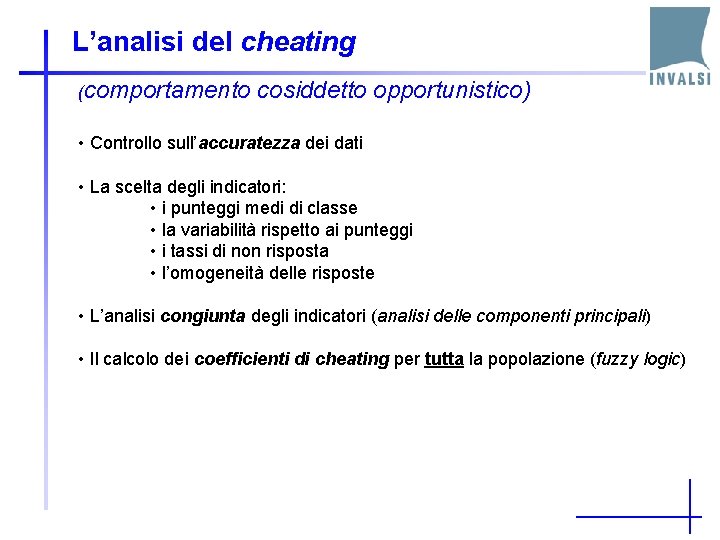 L'analisi del cheating

INVALSI

(comportamento cosiddetto opportunistico)

• Controllo sull'accuratezza dei dati

• La scelta degli indicatori:
• i punteggi medi di classe
• la variabilità rispetto ai punteggi
• i tassi di non risposta
• l'omogeneità delle risposte

• L'analisi congiunta degli indicatori (analisi delle componenti principali)

• Il calcolo dei coefficienti di cheating per tutta la popolazione (fuzzy logic)